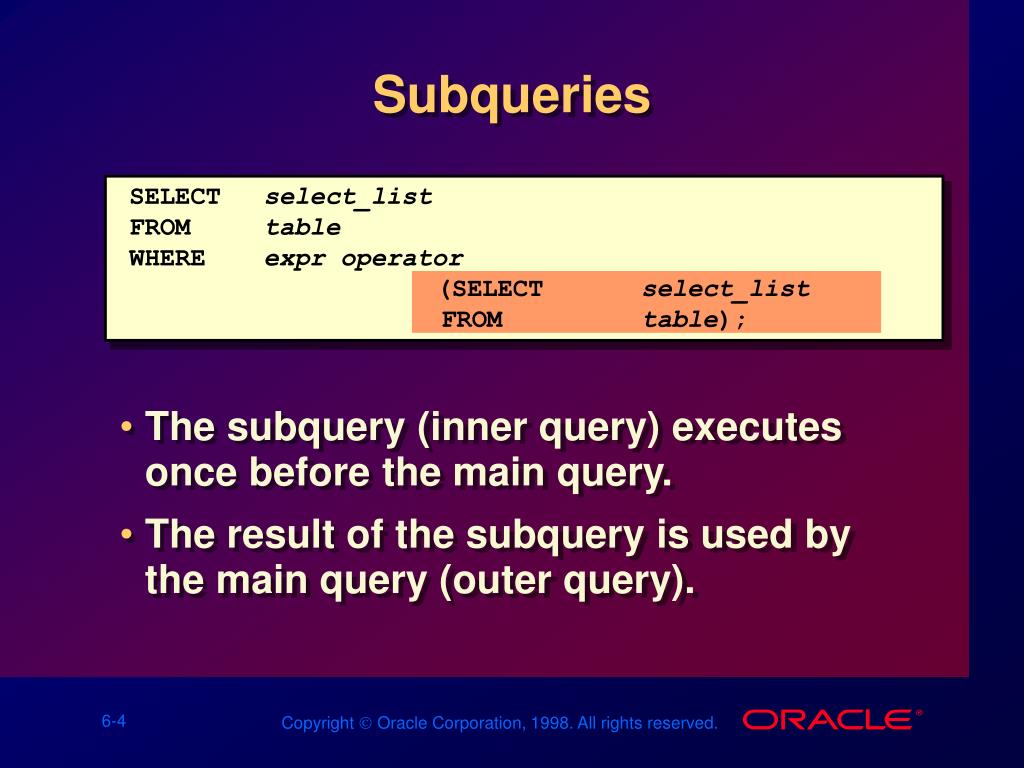 Subqueries

SELECT select_list
FROM table
WHERE expr operator
(SELECT select_list
FROM table);

• The subquery (inner query) executes once before the main query.

• The result of the subquery is used by the main query (outer query).

6-4

Copyright © Oracle Corporation, 1998. All rights reserved.

ORACLE®